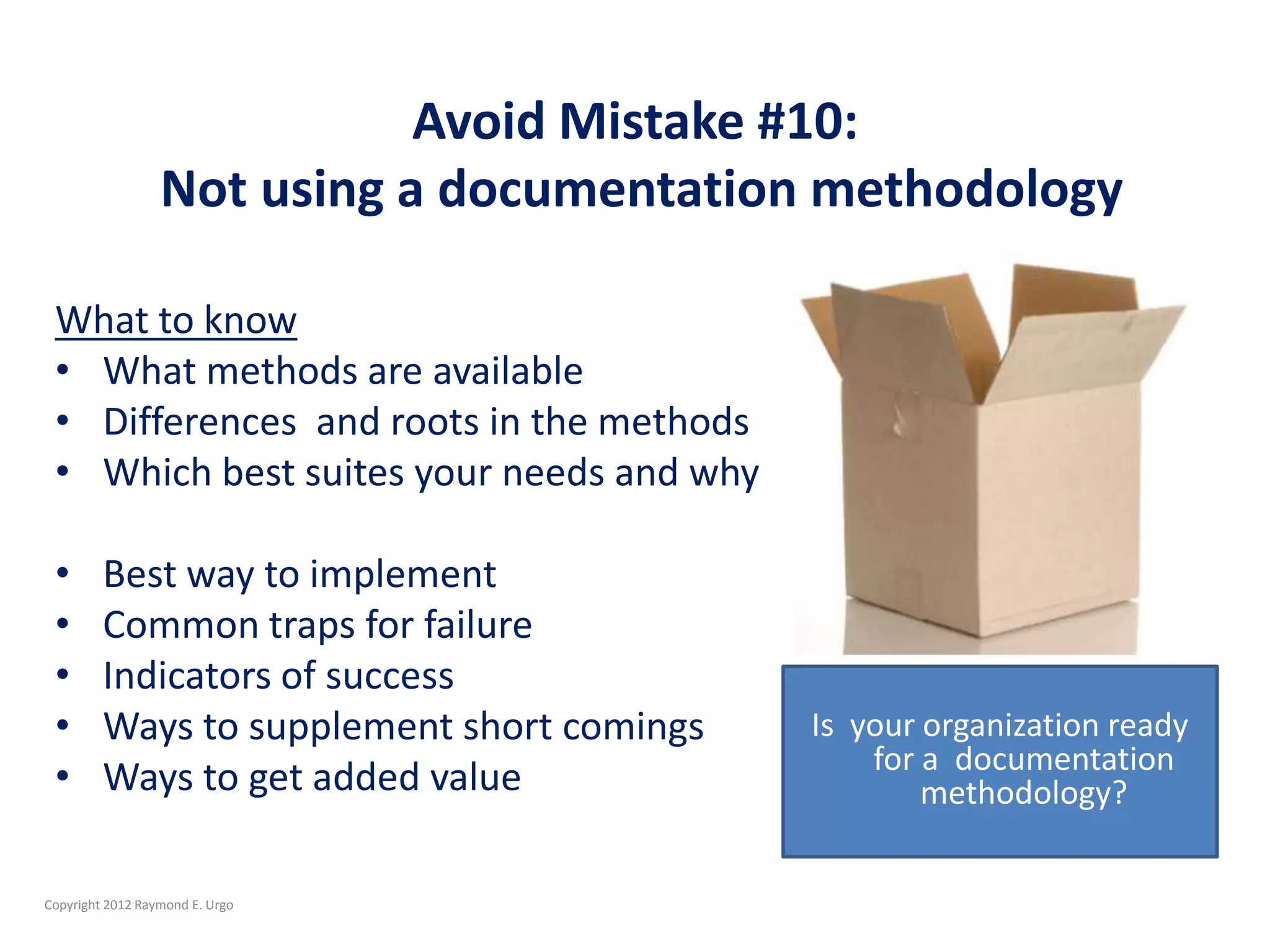 Avoid Mistake #10:
Not using a documentation methodology

What to know
• What methods are available
• Differences and roots in the methods
• Which best suites your needs and why

• Best way to implement
• Common traps for failure
• Indicators of success
• Ways to supplement short comings
• Ways to get added value

Is your organization ready for a documentation methodology?

Copyright 2012 Raymond E. Urgo